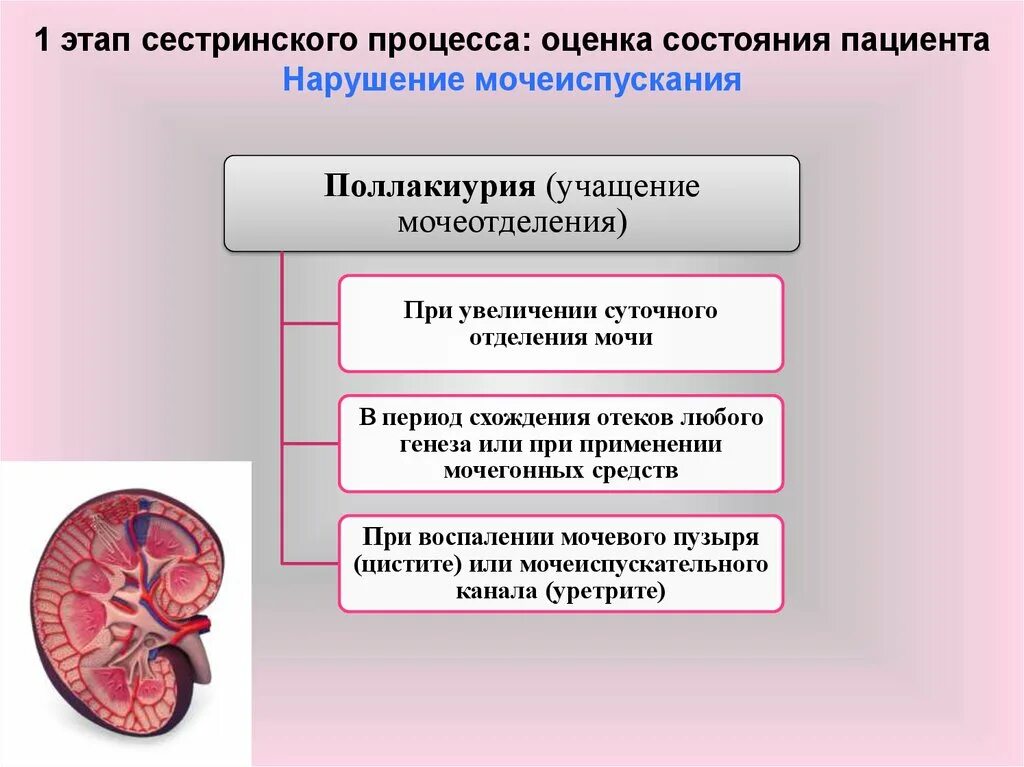 1 этап сестринского процесса: оценка состояния пациента
Нарушение мочеиспускания

Поллакиурия (учащение мочеотделения)

При увеличении суточного отделения мочи

В период схождения отеков любого генеза или при применении мочегонных средств

При воспалении мочевого пузыря (цистите) или мочеиспускательного канала (уретрите)